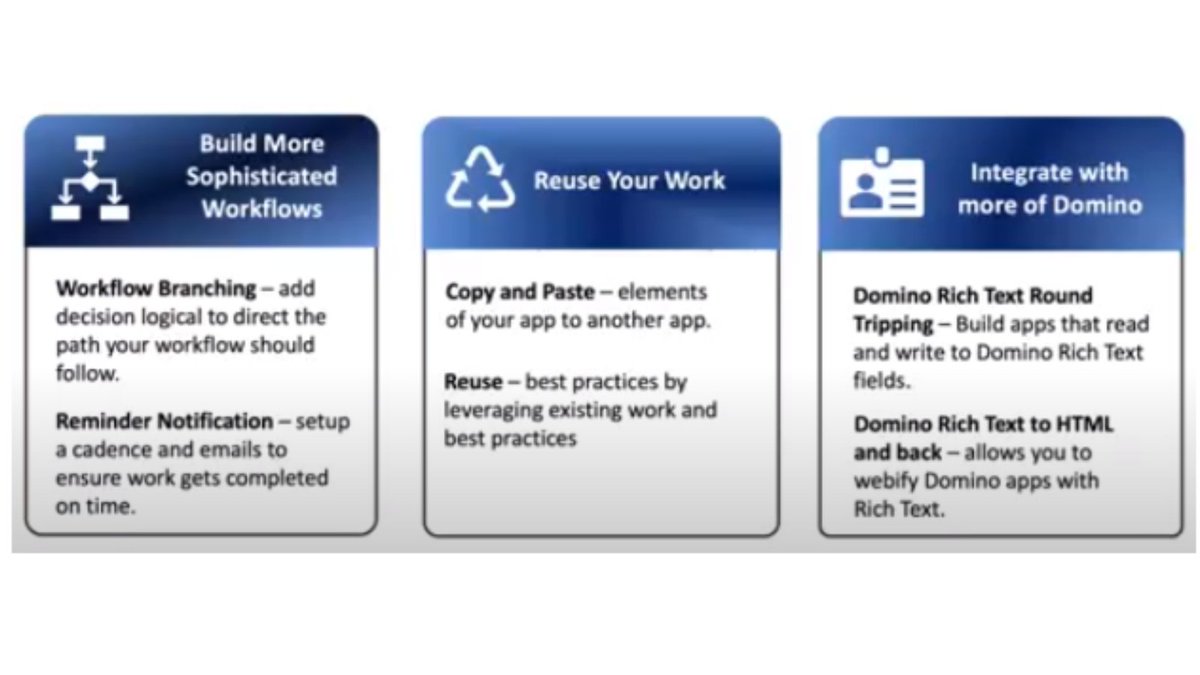 Build More Sophisticated Workflows

Workflow Branching – add decision logical to direct the path your workflow should follow.

Reminder Notification – setup a cadence and emails to ensure work gets completed on time.

Reuse Your Work

Copy and Paste – elements of your app to another app.

Reuse – best practices by leveraging existing work and best practices

Integrate with more of Domino

Domino Rich Text Round Tripping – Build apps that read and write to Domino Rich Text fields.

Domino Rich Text to HTML and back – allows you to webify Domino apps with Rich Text.